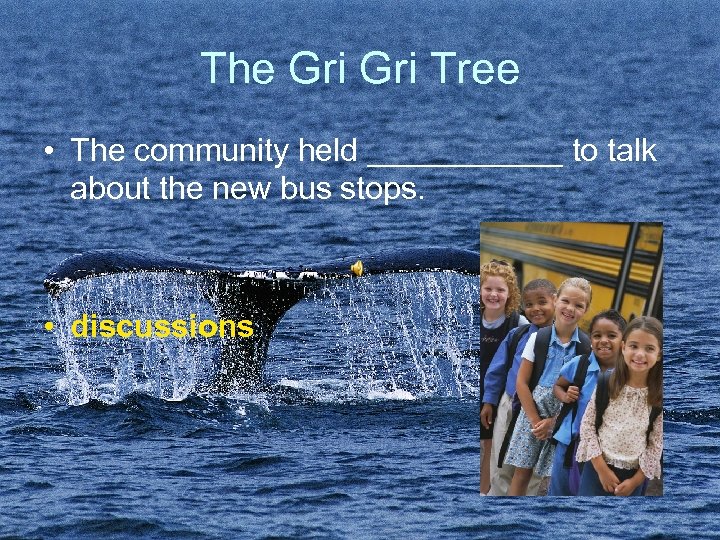 The Gri Gri Tree

• The community held ____________ to talk about the new bus stops.

• discussions